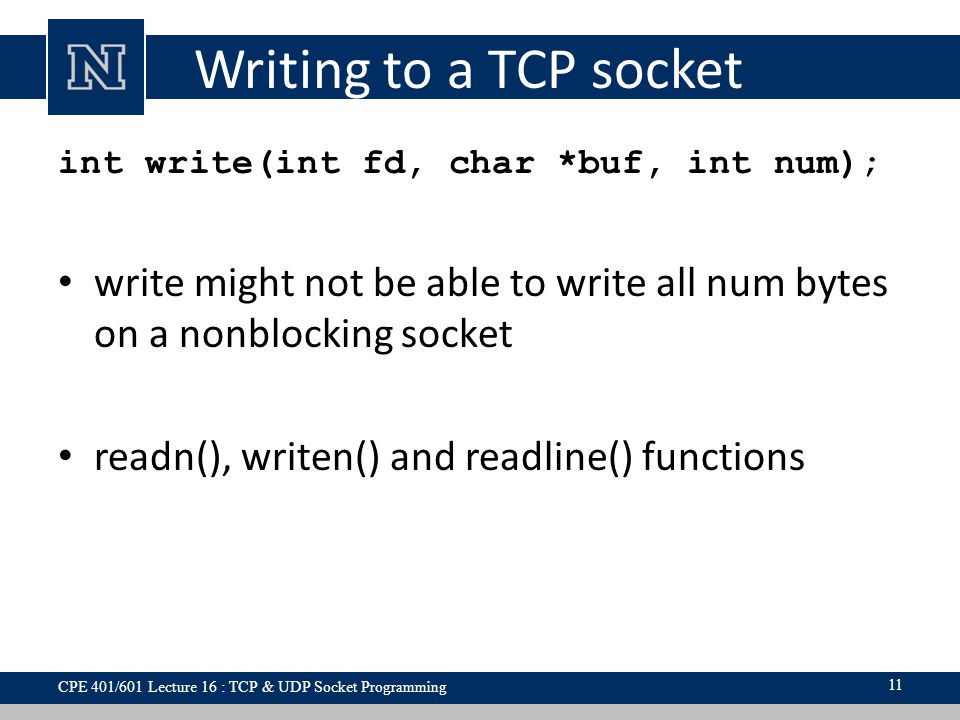 N

Writing to a TCP socket

int write(int fd, char *buf, int num);

• write might not be able to write all num bytes on a nonblocking socket

• readn(), writen() and readline() functions

CPE 401/601 Lecture 16 : TCP & UDP Socket Programming

11